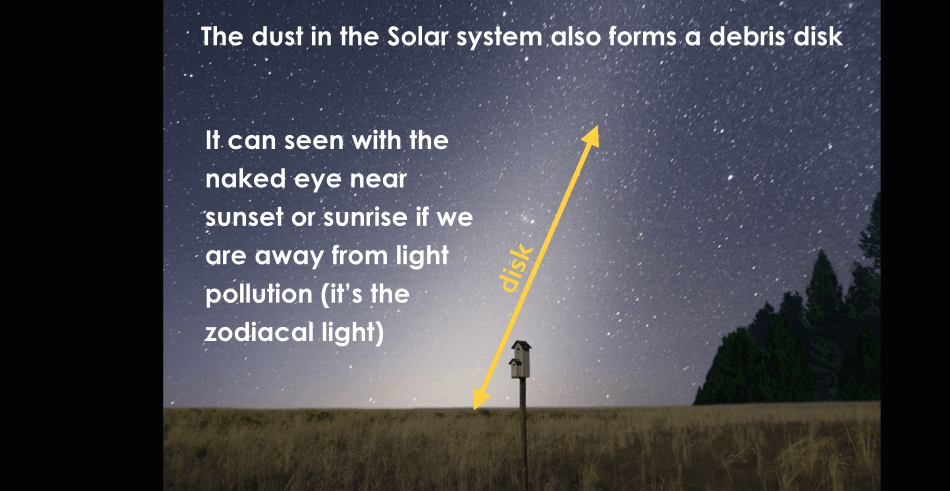 The dust in the Solar system also forms a debris disk

It can seen with the naked eye near sunset or sunrise if we are away from light pollution (it's the zodiacal light)

disk